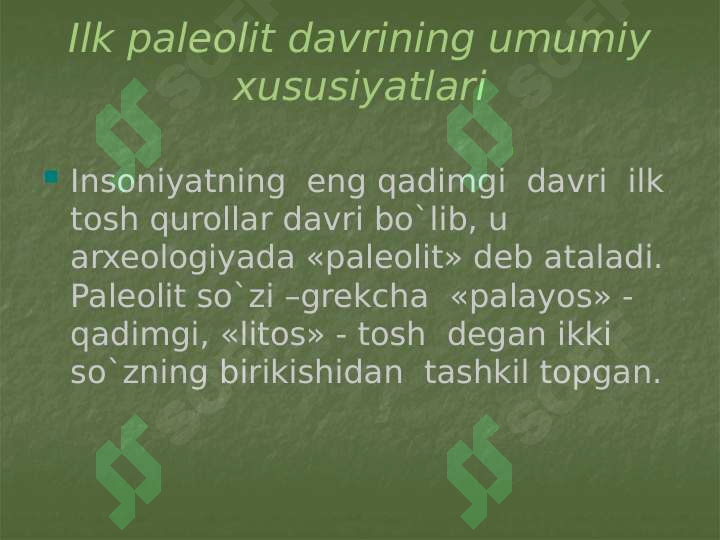 Ilk paleolit davrining umumiy xususiyatlari

Insoniyatning eng qadimgi davri ilk tosh qurollar davri bo`lib, u arxeologiyada «paleolit» deb ataladi. Paleolit so`zi –grekcha «palayos» - qadimgi, «litos» - tosh degan ikki so`zning birikishidan tashkil topgan.